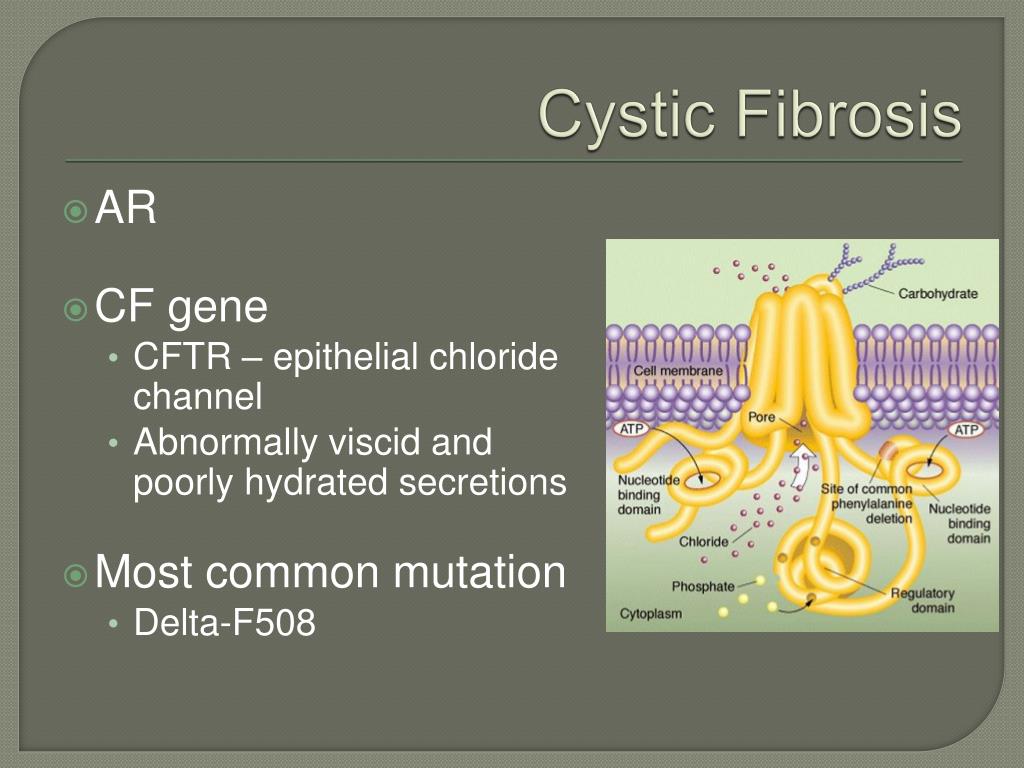 Cystic Fibrosis

AR

CF gene
• CFTR – epithelial chloride channel
• Abnormally viscid and poorly hydrated secretions

Most common mutation
• Delta-F508

Carbohydrate
Cell membrane
Pore
ATP
ATP
Nucleotide binding domain
Site of common phenylalanine deletion
Nucleotide binding domain
Chloride
Phosphate
Regulatory domain
Cytoplasm